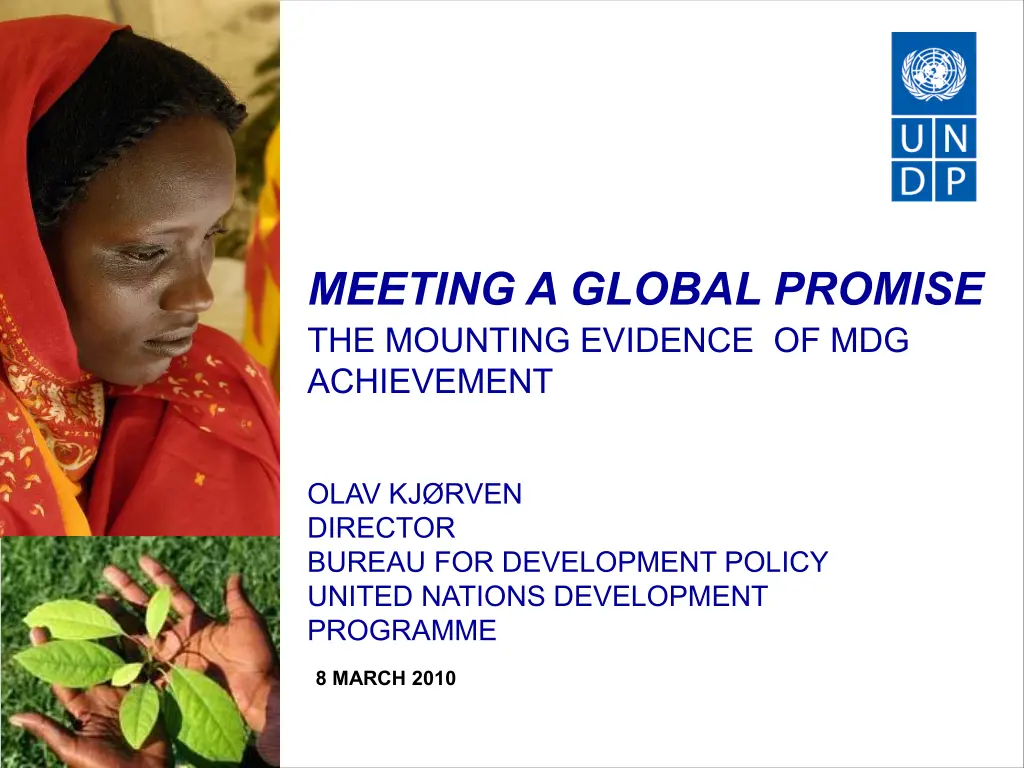 U N
D P

MEETING A GLOBAL PROMISE
THE MOUNTING EVIDENCE OF MDG ACHIEVEMENT

OLAV KJØRVEN
DIRECTOR
BUREAU FOR DEVELOPMENT POLICY
UNITED NATIONS DEVELOPMENT PROGRAMME

8 MARCH 2010